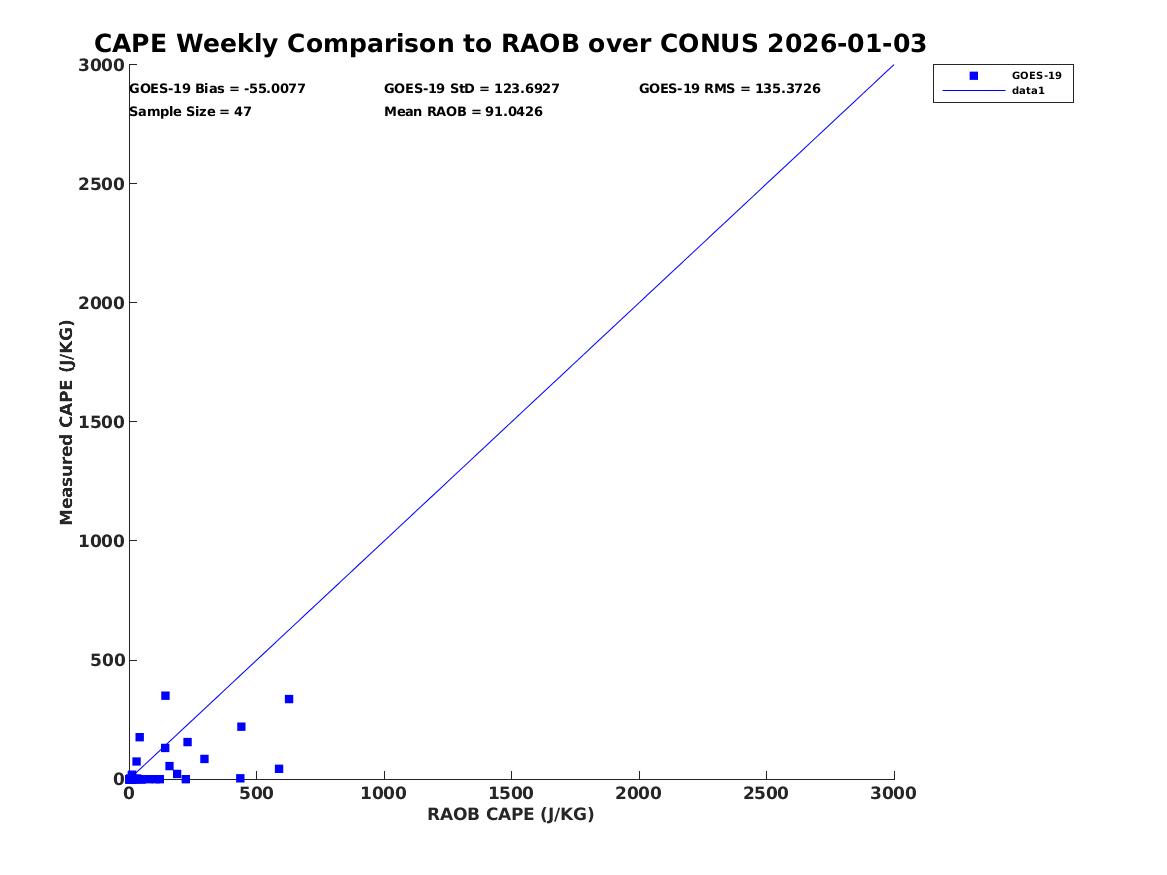 CAPE Weekly Comparison to RAOB over CONUS 2026-01-03

GOES-19 Bias = -55.0077
GOES-19 StD = 123.6927
GOES-19 RMS = 135.3726
Sample Size = 47
Mean RAOB = 91.0426

GOES-19
data1

Measured CAPE (J/KG)

3000
2500
2000
1500
1000
500
0

0
500
1000
1500
2000
2500
3000

RAOB CAPE (J/KG)